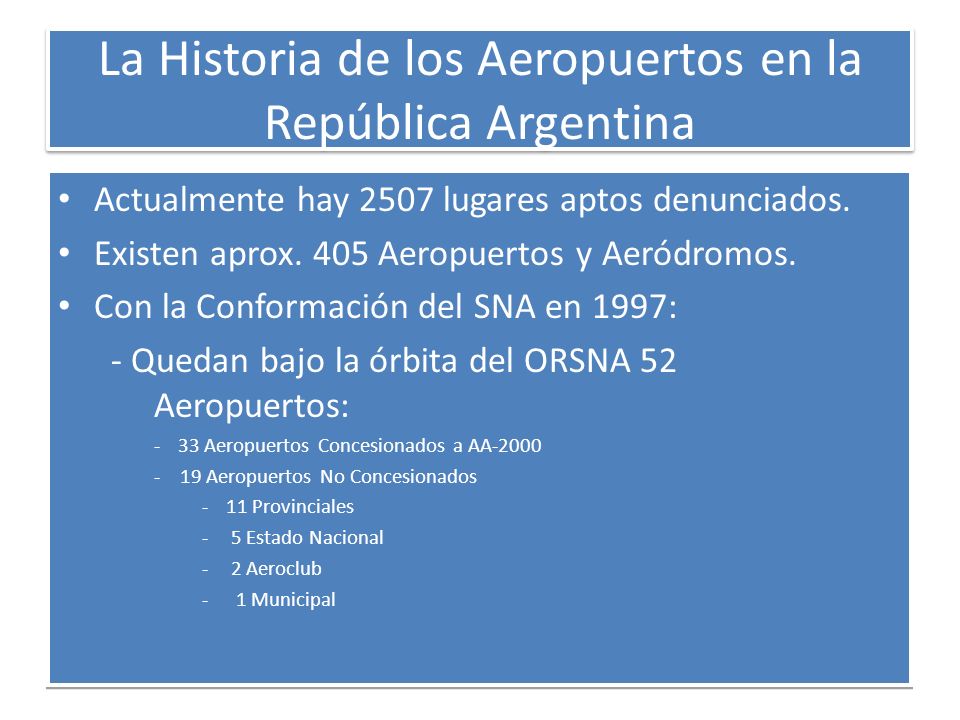 La Historia de los Aeropuertos en la República Argentina

• Actualmente hay 2507 lugares aptos denunciados.
• Existen aprox. 405 Aeropuertos y Aeródromos.
• Con la Conformación del SNA en 1997:
- Quedan bajo la órbita del ORSNA 52 Aeropuertos:
- 33 Aeropuertos Concesionados a AA-2000
- 19 Aeropuertos No Concesionados
- 11 Provinciales
- 5 Estado Nacional
- 2 Aeroclub
- 1 Municipal